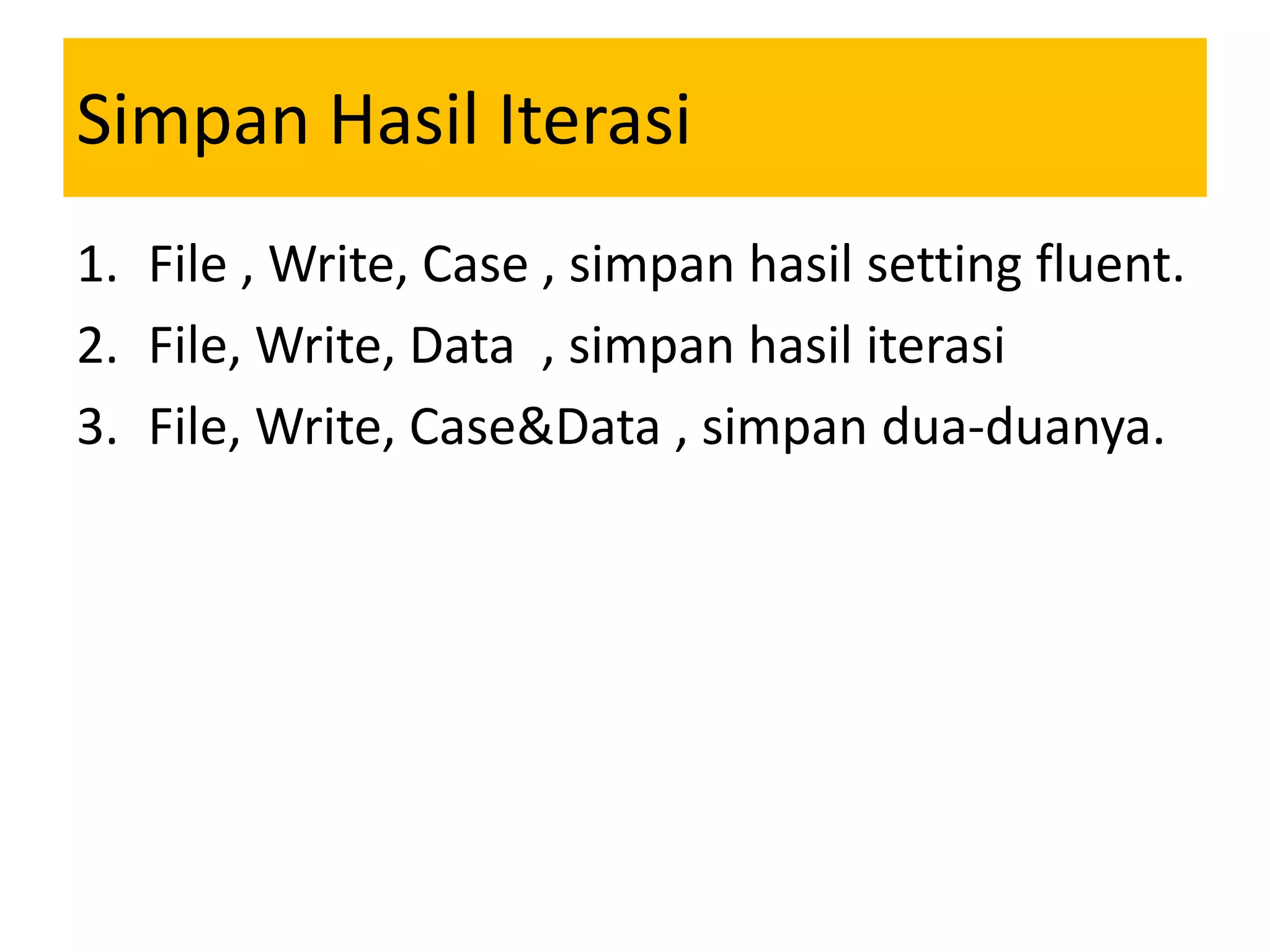 Simpan Hasil Iterasi

1. File , Write, Case , simpan hasil setting fluent.
2. File, Write, Data , simpan hasil iterasi
3. File, Write, Case&Data , simpan dua-duanya.